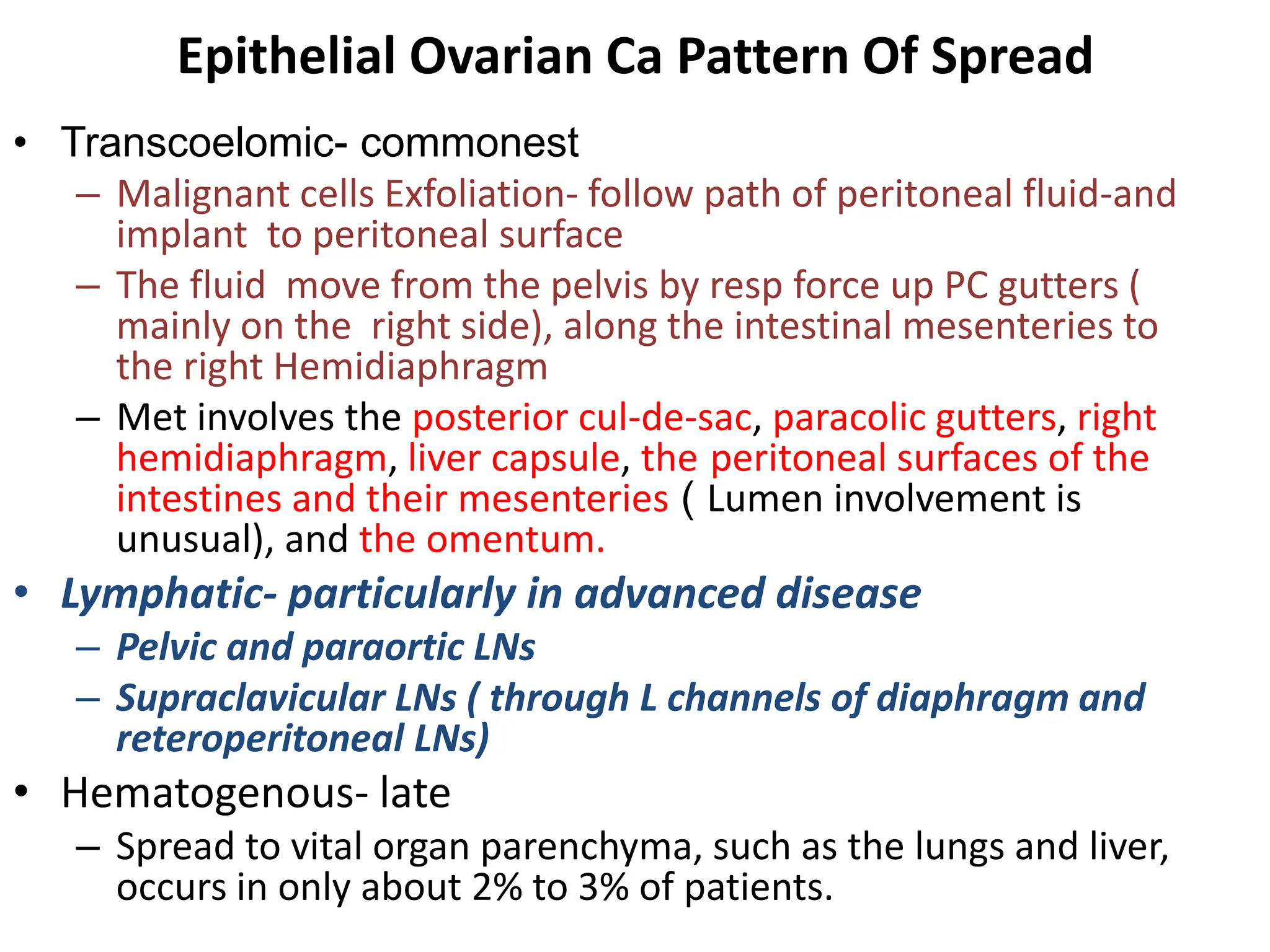 Epithelial Ovarian Ca Pattern Of Spread

• Transcoelomic- commonest
– Malignant cells Exfoliation- follow path of peritoneal fluid-and implant to peritoneal surface
– The fluid move from the pelvis by resp force up PC gutters ( mainly on the right side), along the intestinal mesenteries to the right Hemidiaphragm
– Met involves the posterior cul-de-sac, paracolic gutters, right hemidiaphragm, liver capsule, the peritoneal surfaces of the intestines and their mesenteries ( Lumen involvement is unusual), and the omentum.

• Lymphatic- particularly in advanced disease
– Pelvic and paraortic LNs
– Supraclavicular LNs ( through L channels of diaphragm and reteroperitoneal LNs)

• Hematogenous- late
– Spread to vital organ parenchyma, such as the lungs and liver, occurs in only about 2% to 3% of patients.